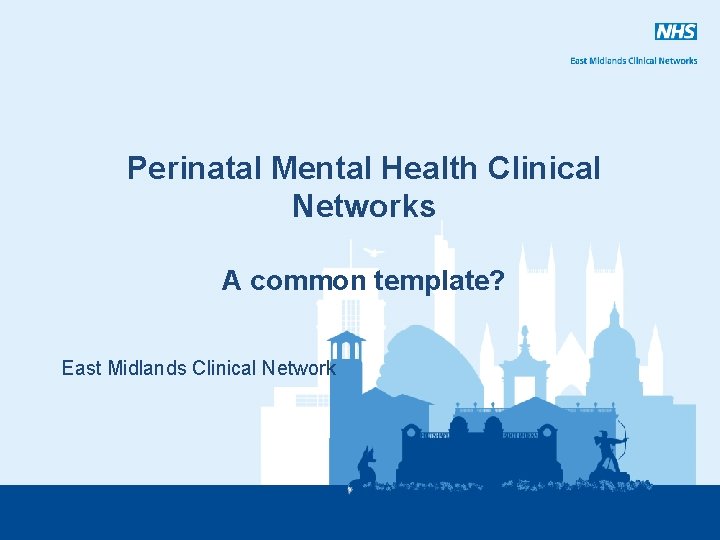 NHS

East Midlands Clinical Networks

Perinatal Mental Health Clinical Networks

A common template?

East Midlands Clinical Network